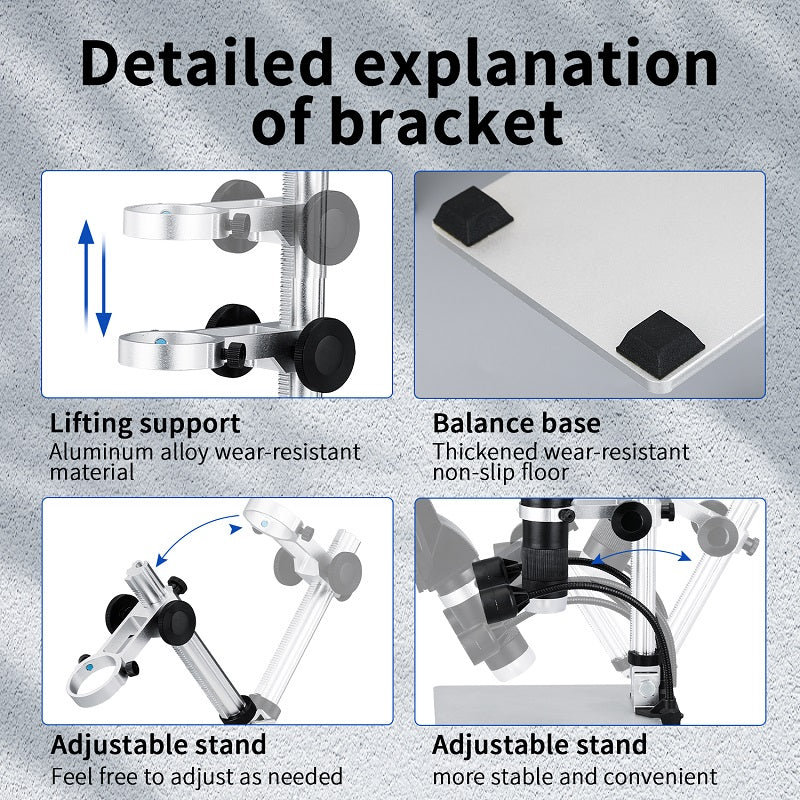 Detailed explanation of bracket

Lifting support
Aluminum alloy wear-resistant material

Balance base
Thickened wear-resistant non-slip floor

Adjustable stand
Feel free to adjust as needed

Adjustable stand
more stable and convenient